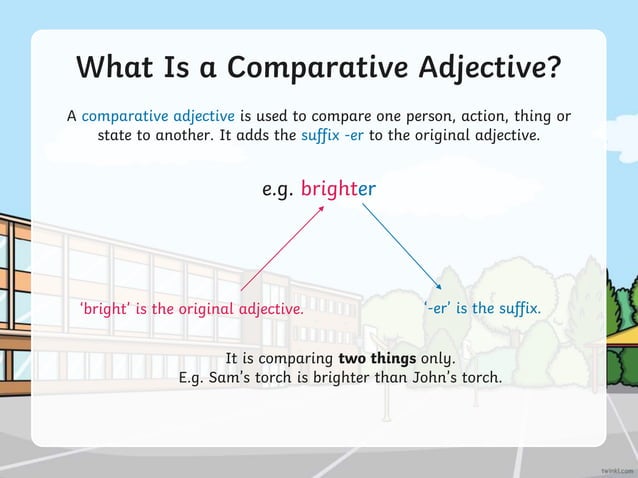 What Is a Comparative Adjective?

A comparative adjective is used to compare one person, action, thing or state to another. It adds the suffix -er to the original adjective.

e.g. brighter

'bright' is the original adjective.

'-er' is the suffix.

It is comparing **two things** only.
E.g. Sam's torch is brighter than John's torch.

twinkl.com